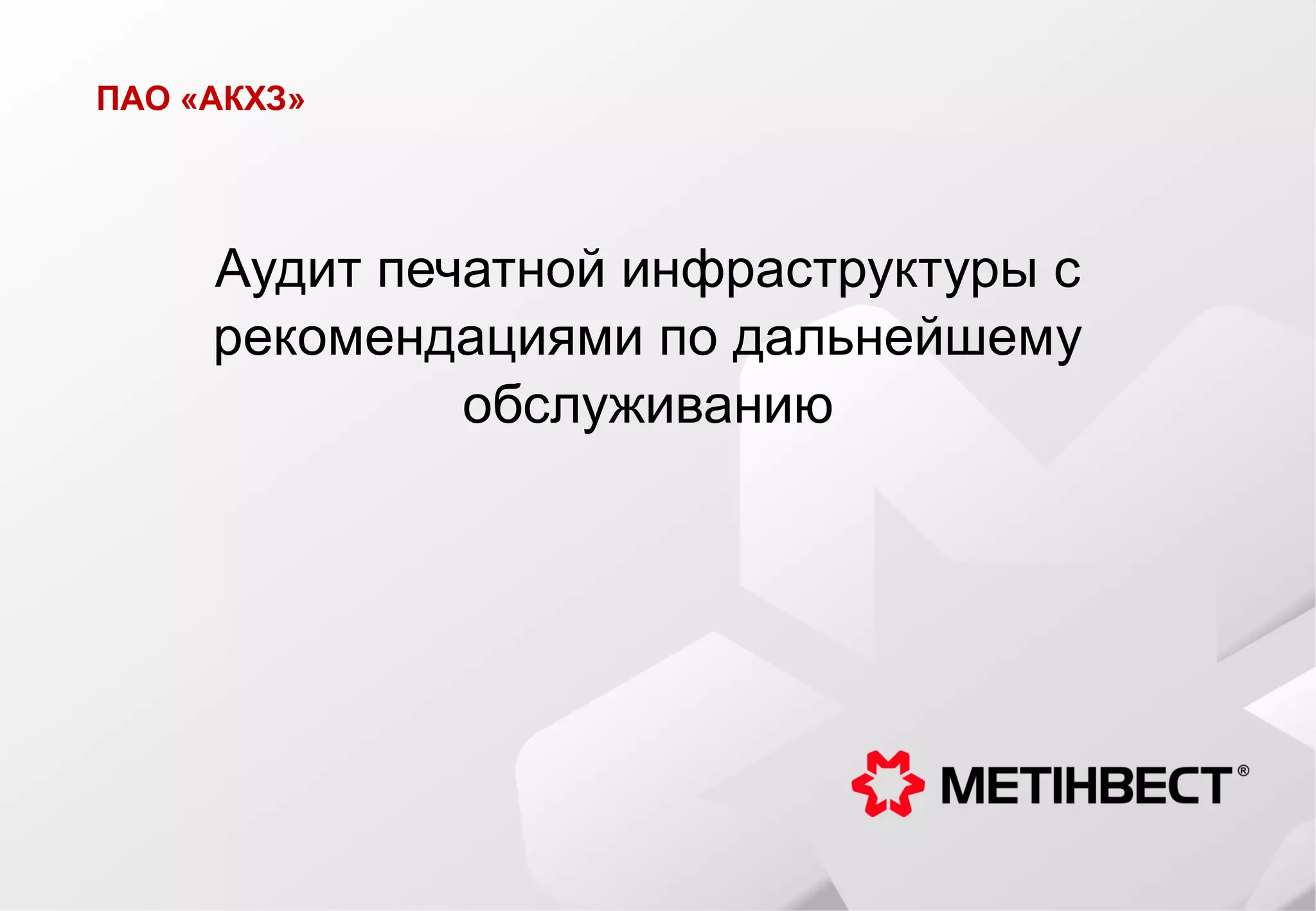 ПАО «АКХЗ»

Аудит печатной инфраструктуры с рекомендациями по дальнейшему обслуживанию

МЕТІНВЕСТ®